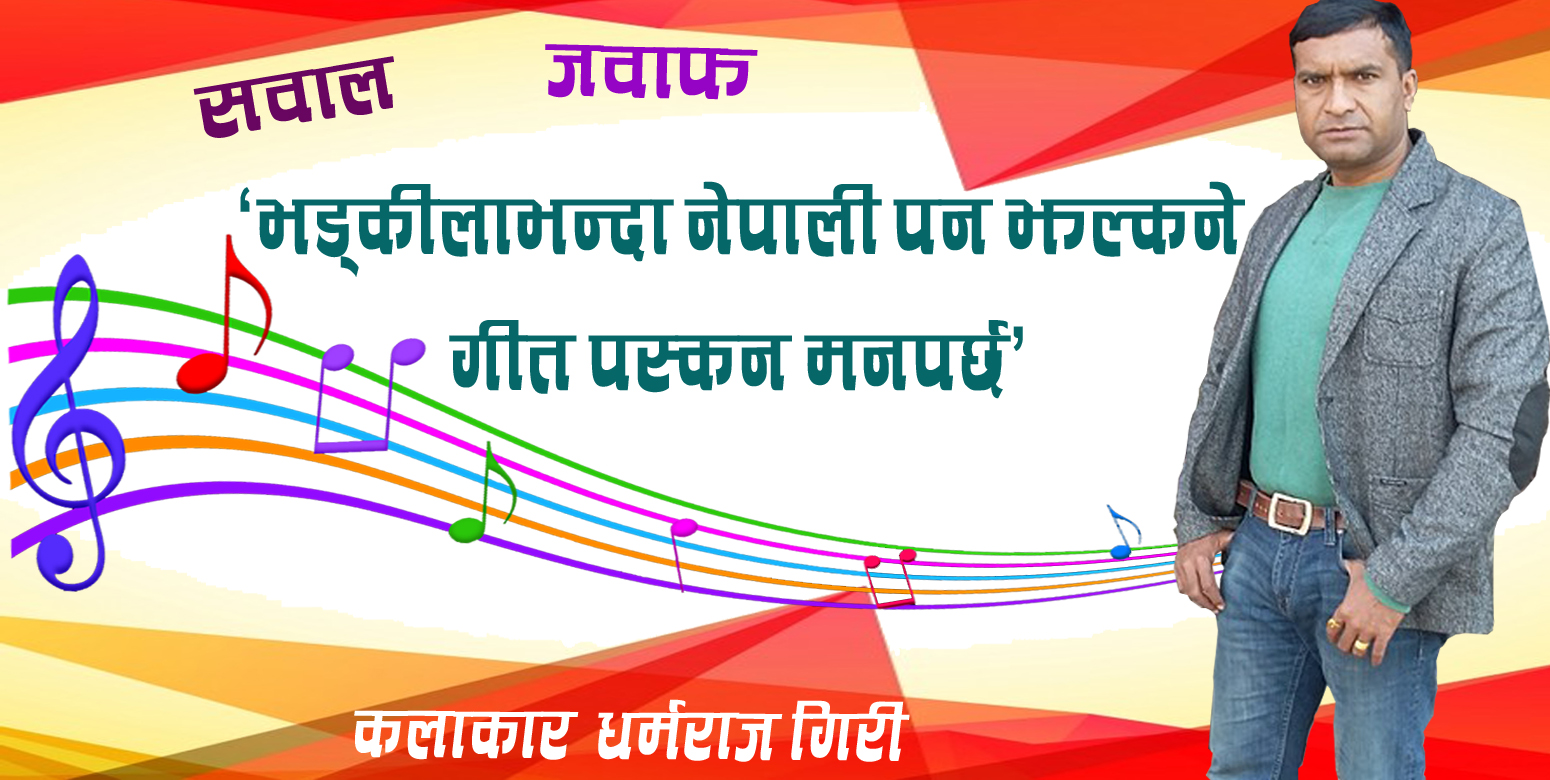 सवाल जवाफ

‘भड्कीलाभन्दा नेपाली पन झल्कने गीत पस्कन मनपर्छ’

कलाकार धर्मराज गिरी